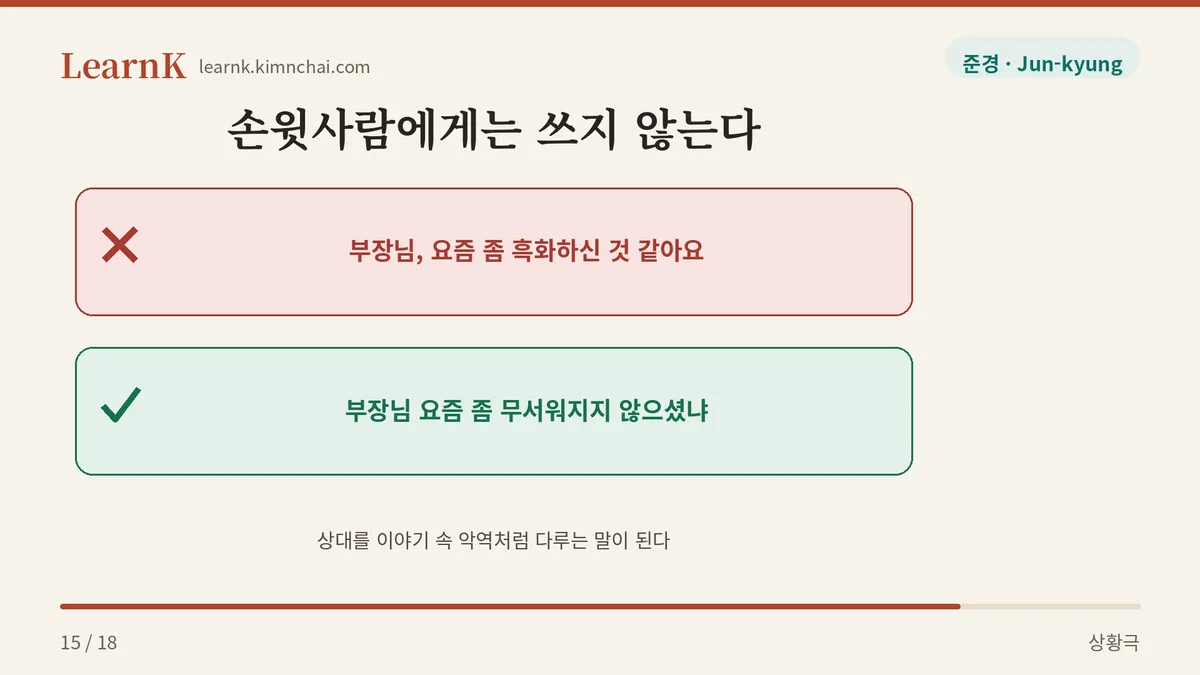 LearnK learnk.kimnchai.com

준경 · Jun-kyung

손윗사람에게는 쓰지 않는다

부장님, 요즘 좀 흑화하신 것 같아요

부장님 요즘 좀 무서워지지 않으셨냐

상대를 이야기 속 악역처럼 다루는 말이 된다

15 / 18

상황극